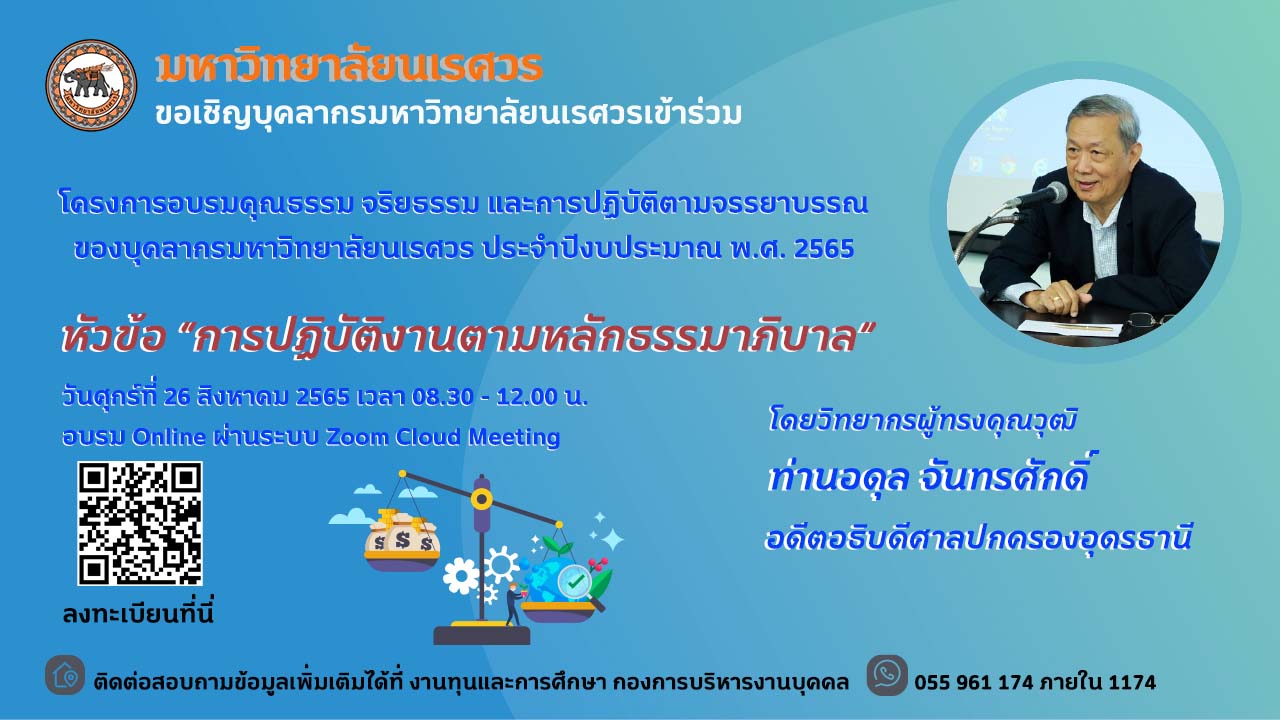 มหาวิทยาลัยนเรศวร
ขอเชิญบุคลากรมหาวิทยาลัยนเรศวรเข้าร่วม

โครงการอบรมคุณธรรม จริยธรรม และการปฏิบัติตามจรรยาบรรณ ของบุคลากรมหาวิทยาลัยนเรศวร ประจำปีงบประมาณ พ.ศ. 2565

หัวข้อ "การปฏิบัติงานตามหลักธรรมาภิบาล"

วันศุกร์ที่ 26 สิงหาคม 2565 เวลา 08.30 - 12.00 น.
อบรม Online ผ่านระบบ Zoom Cloud Meeting

ลงทะเบียนที่นี่

โดยวิทยากรผู้ทรงคุณวุฒิ
ท่านอดุล จันทรศักดิ์
อดีตอธิบดีศาลปกครองอุดรธานี

ติดต่อสอบถามข้อมูลเพิ่มเติมได้ที่ งานทุนและการศึกษา กองการบริหารงานบุคคล

055 961 174 ภายใน 1174